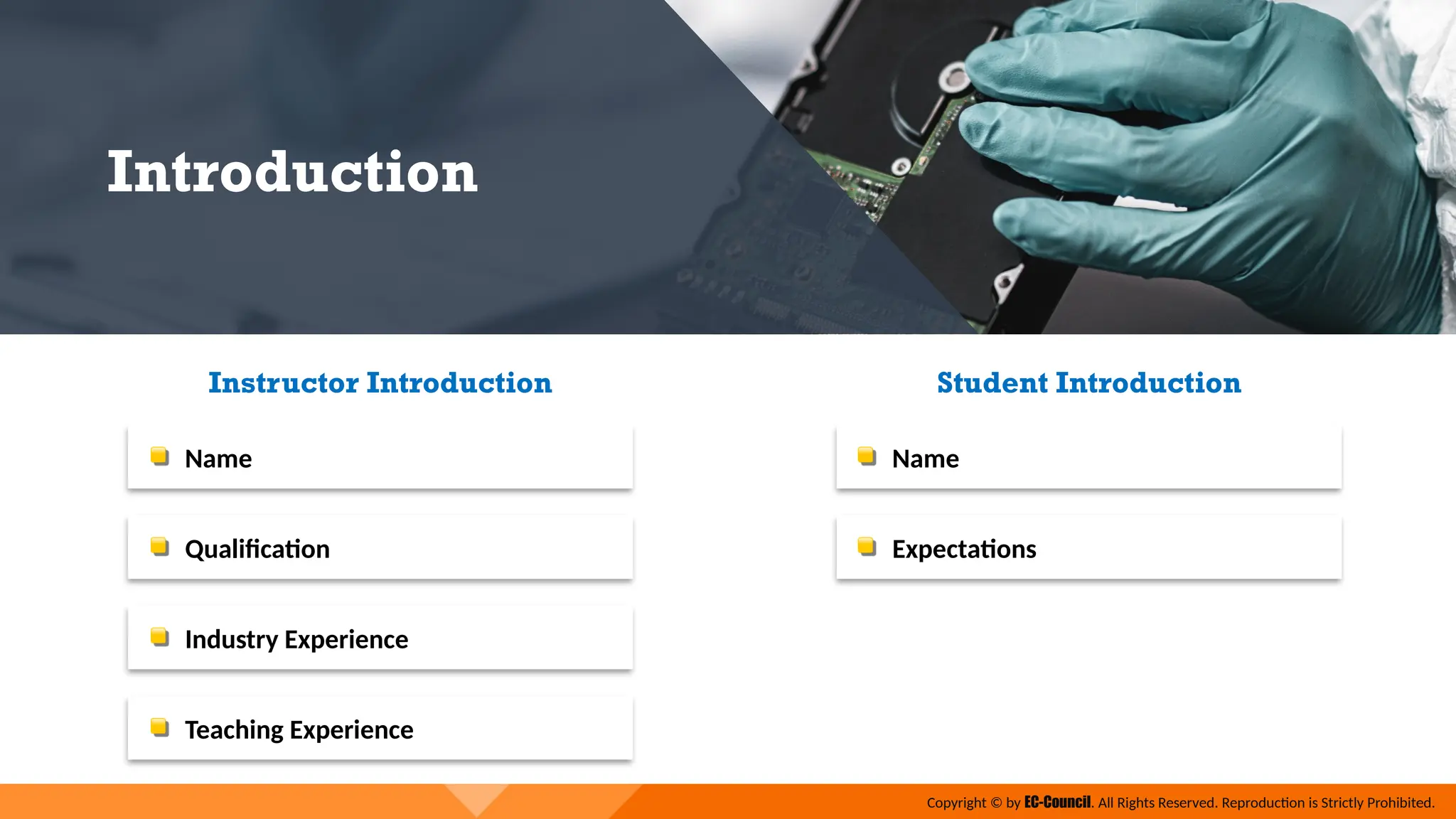 Introduction

Instructor Introduction

Name

Qualification

Industry Experience

Teaching Experience

Student Introduction

Name

Expectations

Copyright © by EC-Council. All Rights Reserved. Reproduction is Strictly Prohibited.